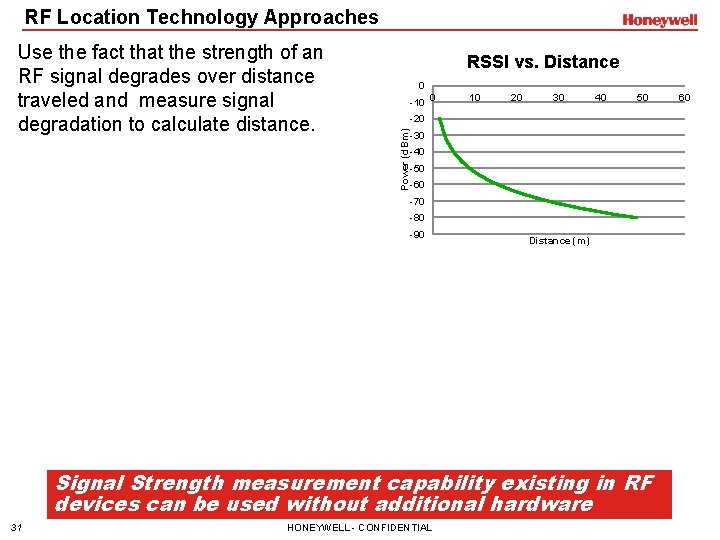 RF Location Technology Approaches

Honeywell

Use the fact that the strength of an RF signal degrades over distance traveled and measure signal degradation to calculate distance.

RSSI vs. Distance

0
-10
-20
-30
-40
-50
-60
-70
-80
-90

0 10 20 30 40 50 60

Power (dBm)

Distance (m)

Signal Strength measurement capability existing in RF devices can be used without additional hardware

31

HONEYWELL - CONFIDENTIAL